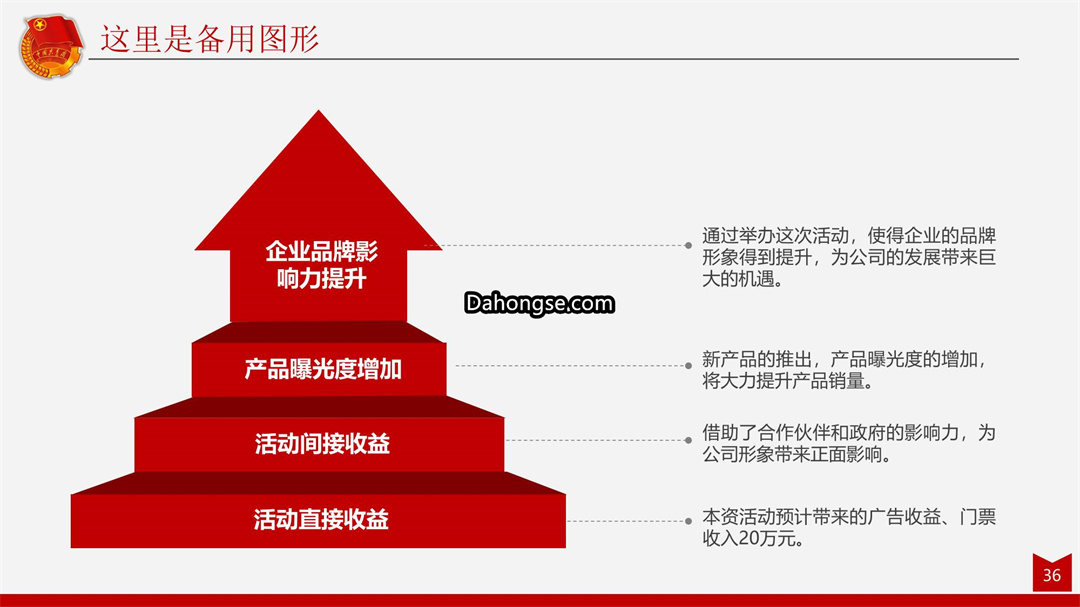 这里是备用图形

企业品牌影响力提升

通过举办这次活动，使得企业的品牌形象得到提升，为公司的发展带来巨大的机遇。

Dahongse.com

产品曝光度增加

新产品的推出，产品曝光度的增加，将大力提升产品销量。

活动间接收益

借助了合作伙伴和政府的影响力，为公司形象带来正面影响。

活动直接收益

本资活动预计带来的广告收益、门票收入20万元。

36